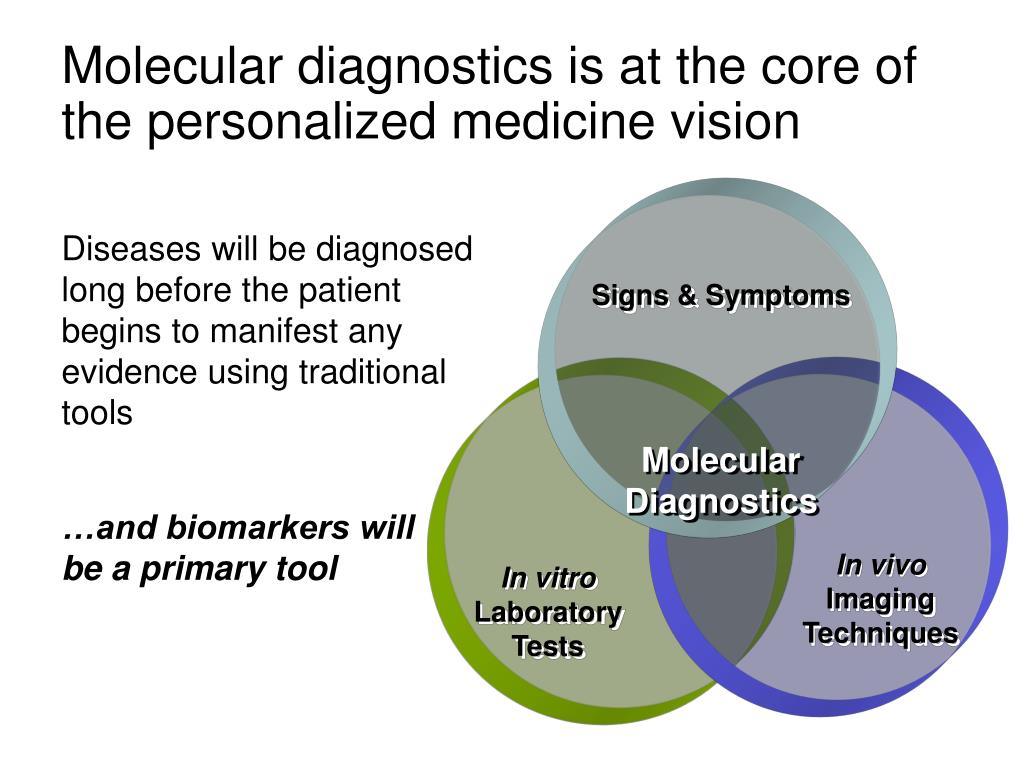 Molecular diagnostics is at the core of the personalized medicine vision

Diseases will be diagnosed long before the patient begins to manifest any evidence using traditional tools

…and biomarkers will be a primary tool

Signs & Symptoms

Molecular Diagnostics

In vitro Laboratory Tests

In vivo Imaging Techniques